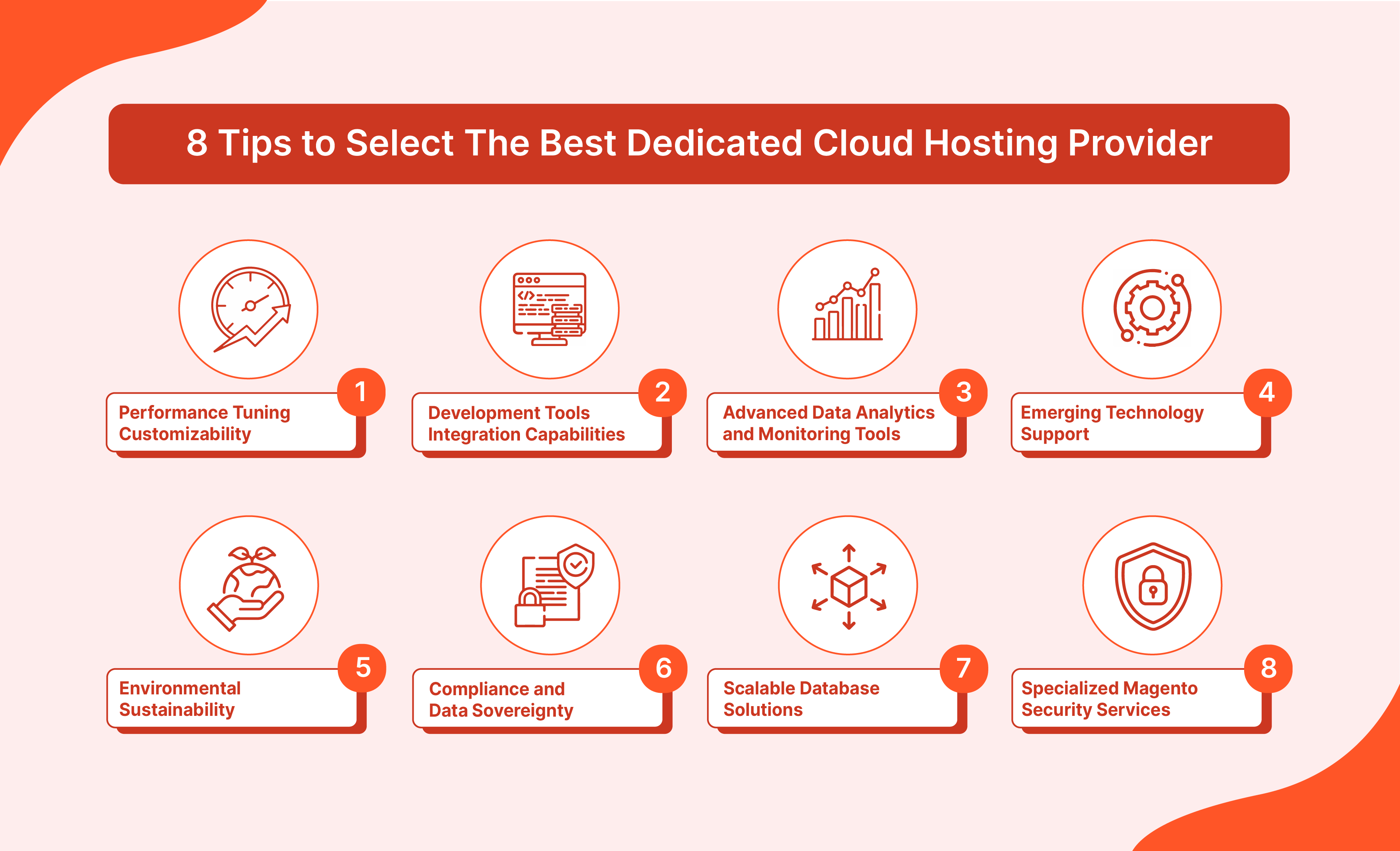 8 Tips to Select The Best Dedicated Cloud Hosting Provider

1
Performance Tuning Customizability

2
Development Tools Integration Capabilities

3
Advanced Data Analytics and Monitoring Tools

4
Emerging Technology Support

5
Environmental Sustainability

6
Compliance and Data Sovereignty

7
Scalable Database Solutions

8
Specialized Magento Security Services